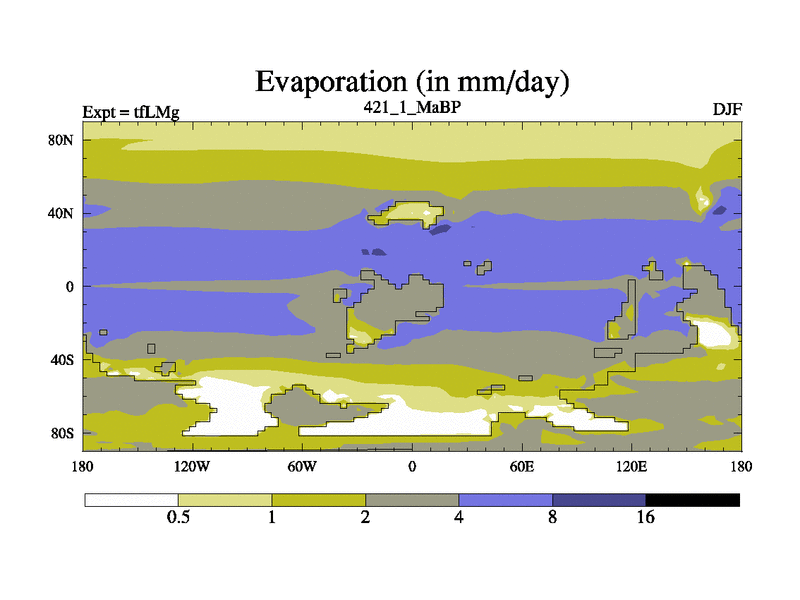 Evaporation (in mm/day)

Expt = tfLMg

421_1_MaBP

DJF

80N

40N

0

40S

80S

180

120W

60W

0

60E

120E

180

0.5

1

2

4

8

16